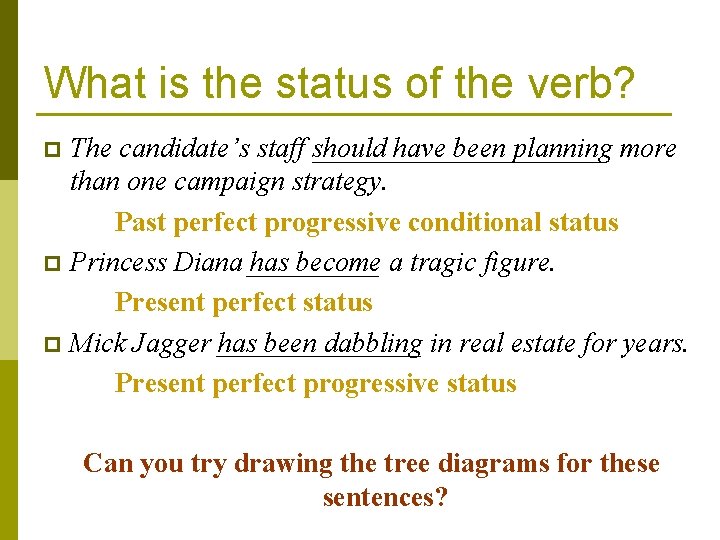 What is the status of the verb?

The candidate's staff should have been planning more than one campaign strategy.

Past perfect progressive conditional status

Princess Diana has become a tragic figure.

Present perfect status

Mick Jagger has been dabbling in real estate for years.

Present perfect progressive status

Can you try drawing the tree diagrams for these sentences?